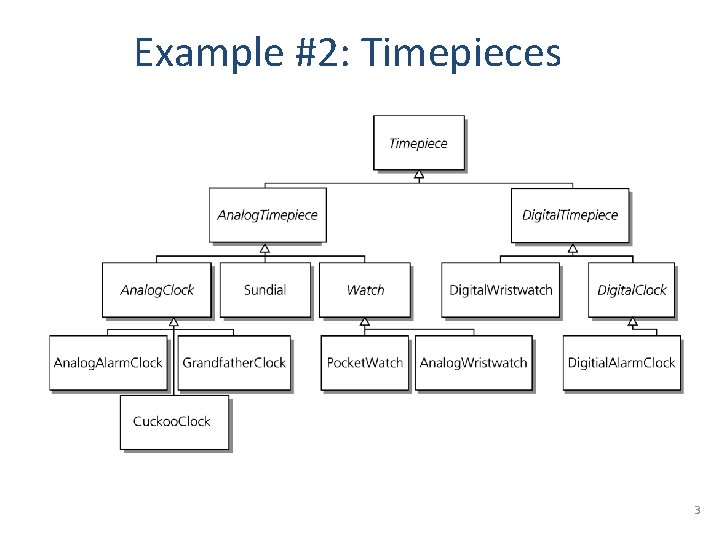 Example #2: Timepieces

Timepiece

AnalogTimepiece

DigitalTimepiece

AnalogClock

Sundial

Watch

DigitalWristwatch

DigitalClock

AnalogAlarmClock

GrandfatherClock

PocketWatch

AnalogWristwatch

DigitialAlarmClock

CuckooClock

3